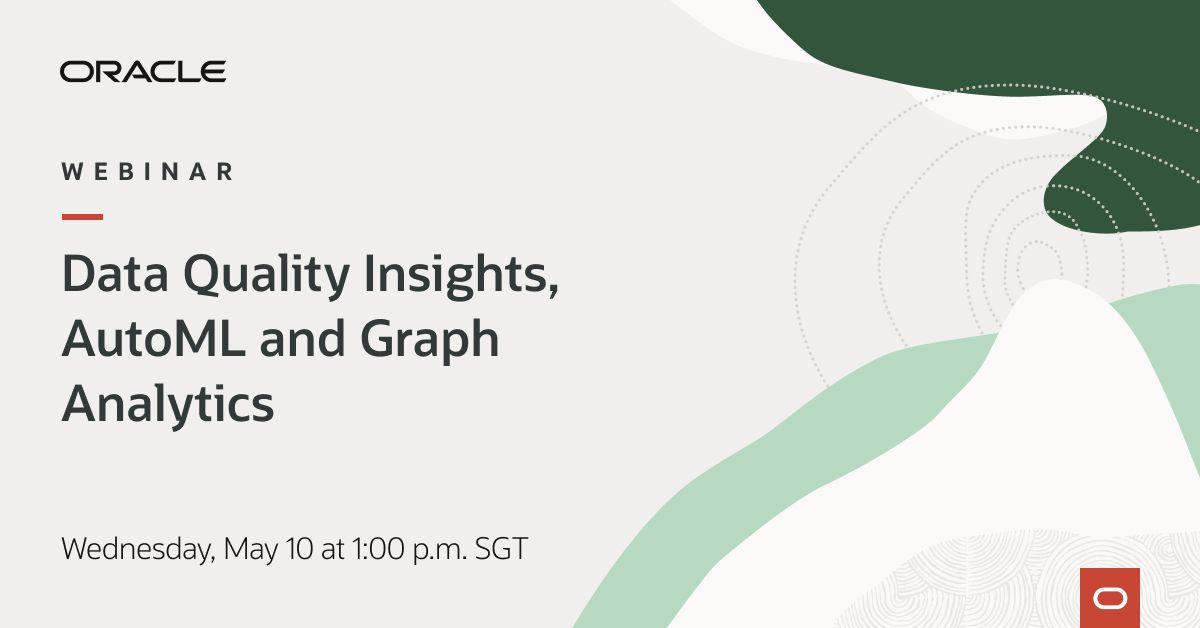 ORACLE

WEBINAR

Data Quality Insights, AutoML and Graph Analytics

Wednesday, May 10 at 1:00 p.m. SGT